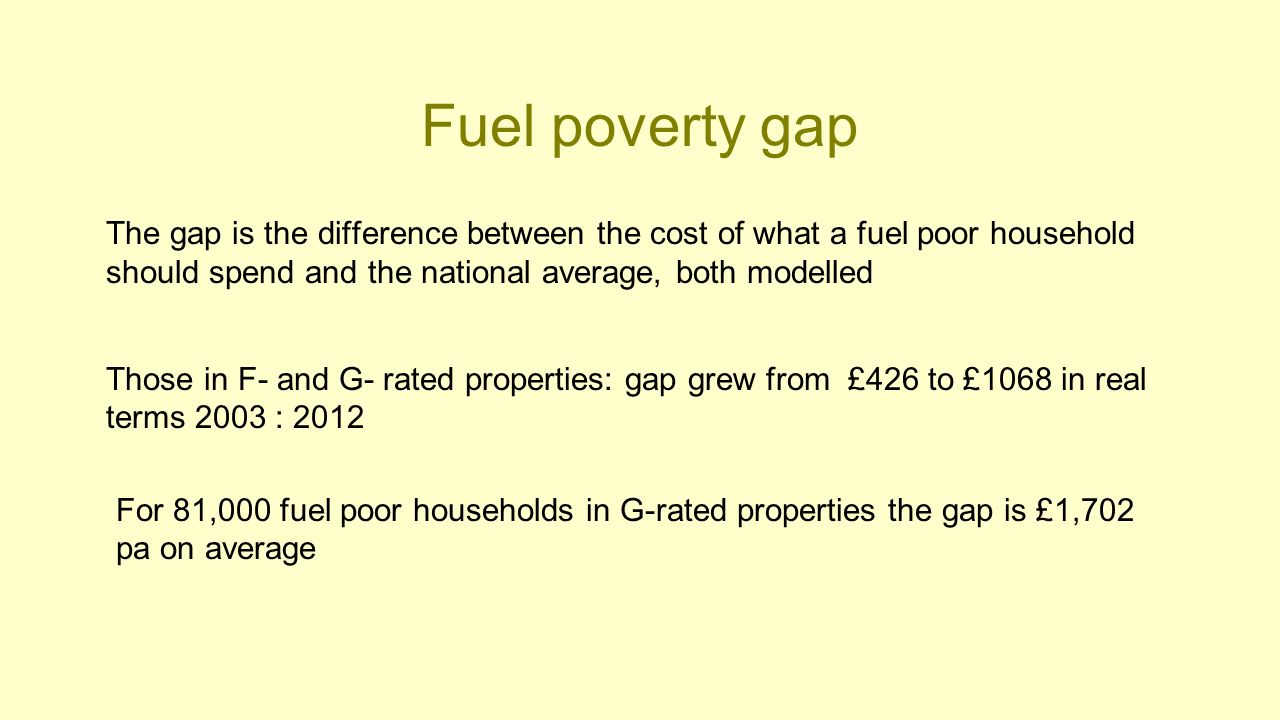 Fuel poverty gap

The gap is the difference between the cost of what a fuel poor household should spend and the national average, both modelled

Those in F- and G- rated properties: gap grew from £426 to £1068 in real terms 2003 : 2012

For 81,000 fuel poor households in G-rated properties the gap is £1,702 pa on average